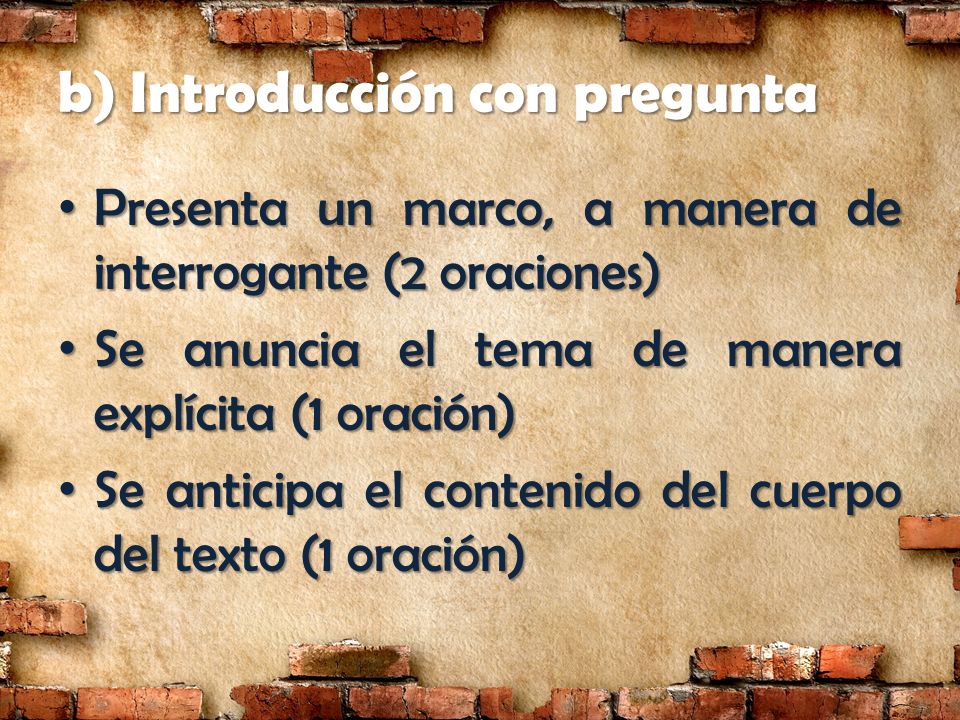 b) Introducción con pregunta

• Presenta un marco, a manera de interrogante (2 oraciones)
• Se anuncia el tema de manera explícita (1 oración)
• Se anticipa el contenido del cuerpo del texto (1 oración)